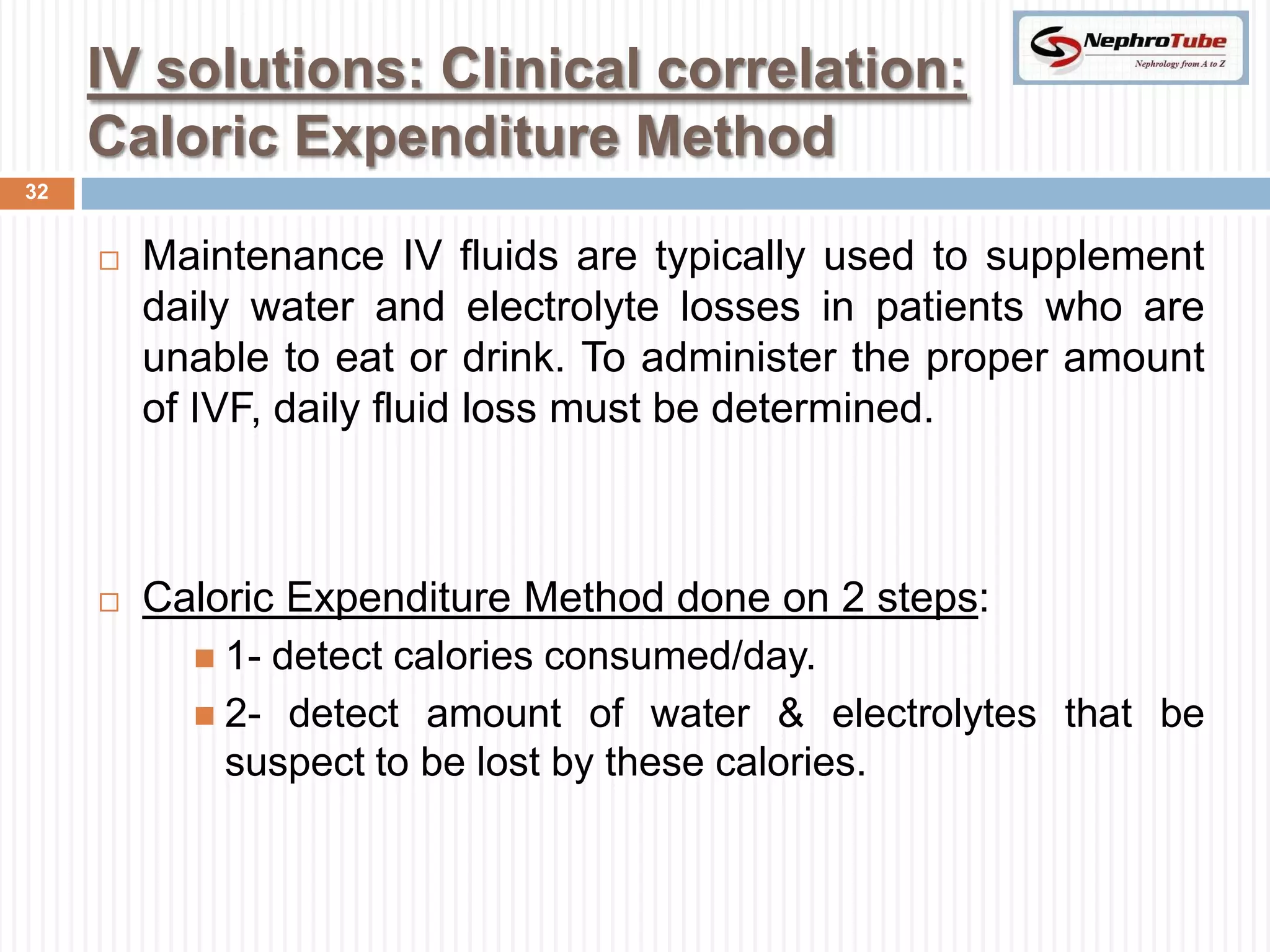 IV solutions: Clinical correlation: Caloric Expenditure Method

NephroTube
Nephrology from A to Z

32

Maintenance IV fluids are typically used to supplement daily water and electrolyte losses in patients who are unable to eat or drink. To administer the proper amount of IVF, daily fluid loss must be determined.

Caloric Expenditure Method done on 2 steps:

1- detect calories consumed/day.

2- detect amount of water & electrolytes that be suspect to be lost by these calories.